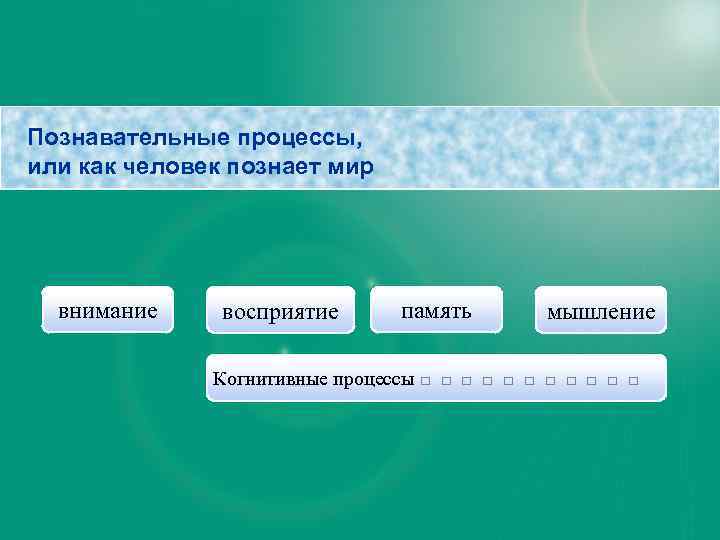 Познавательные процессы,
или как человек познает мир

внимание

восприятие

память

мышление

Когнитивные процессы □ □ □ □ □ □ □ □ □ □ □